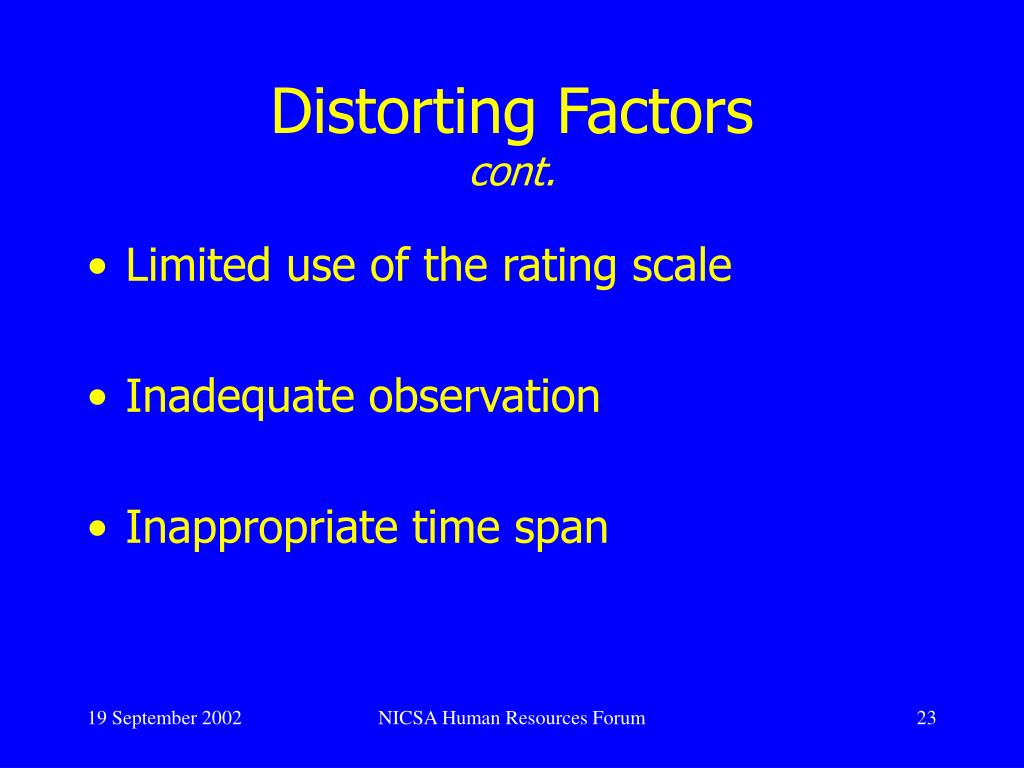 Distorting Factors
cont.

• Limited use of the rating scale

• Inadequate observation

• Inappropriate time span

19 September 2002

NICSA Human Resources Forum

23